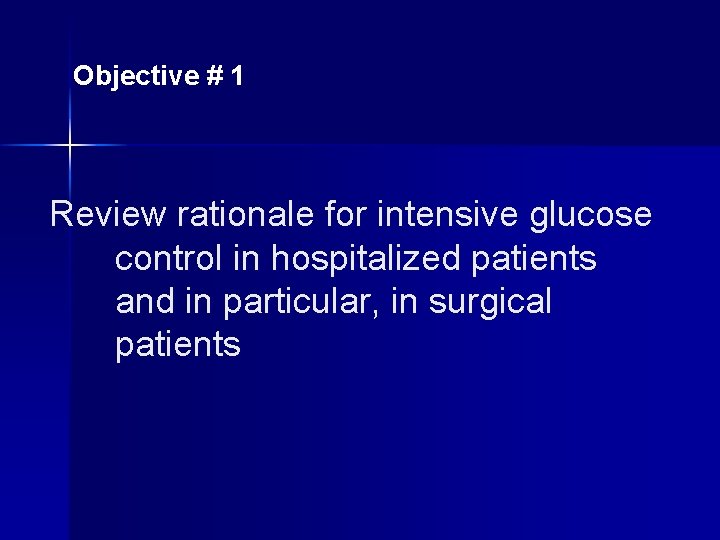 Objective # 1

Review rationale for intensive glucose control in hospitalized patients and in particular, in surgical patients